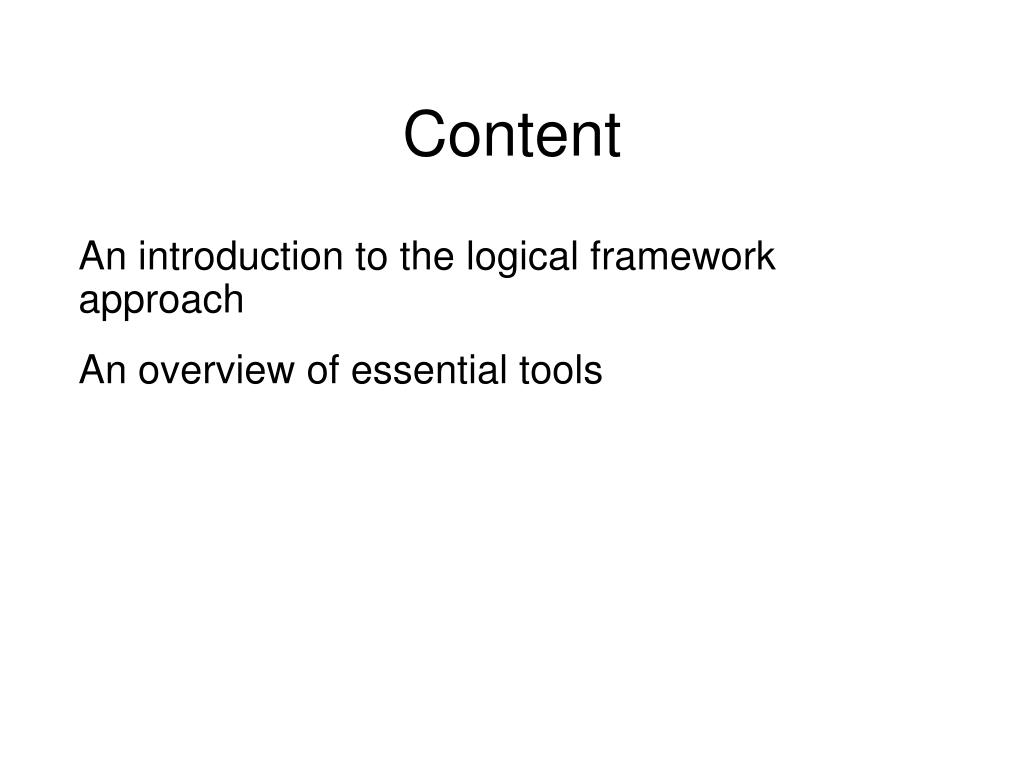 Content

An introduction to the logical framework approach

An overview of essential tools